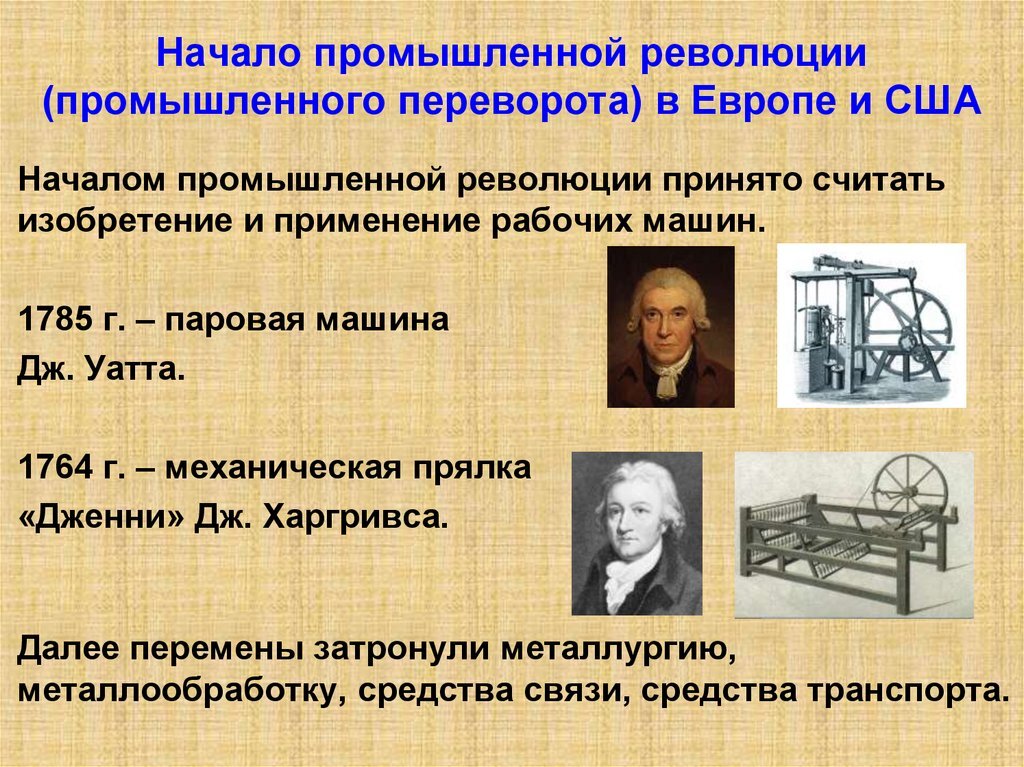 Начало промышленной революции (промышленного переворота) в Европе и США

Началом промышленной революции принято считать изобретение и применение рабочих машин.

1785 г. – паровая машина Дж. Уатта.

1764 г. – механическая прялка «Дженни» Дж. Харгривса.

Далее перемены затронули металлургию, металлообработку, средства связи, средства транспорта.